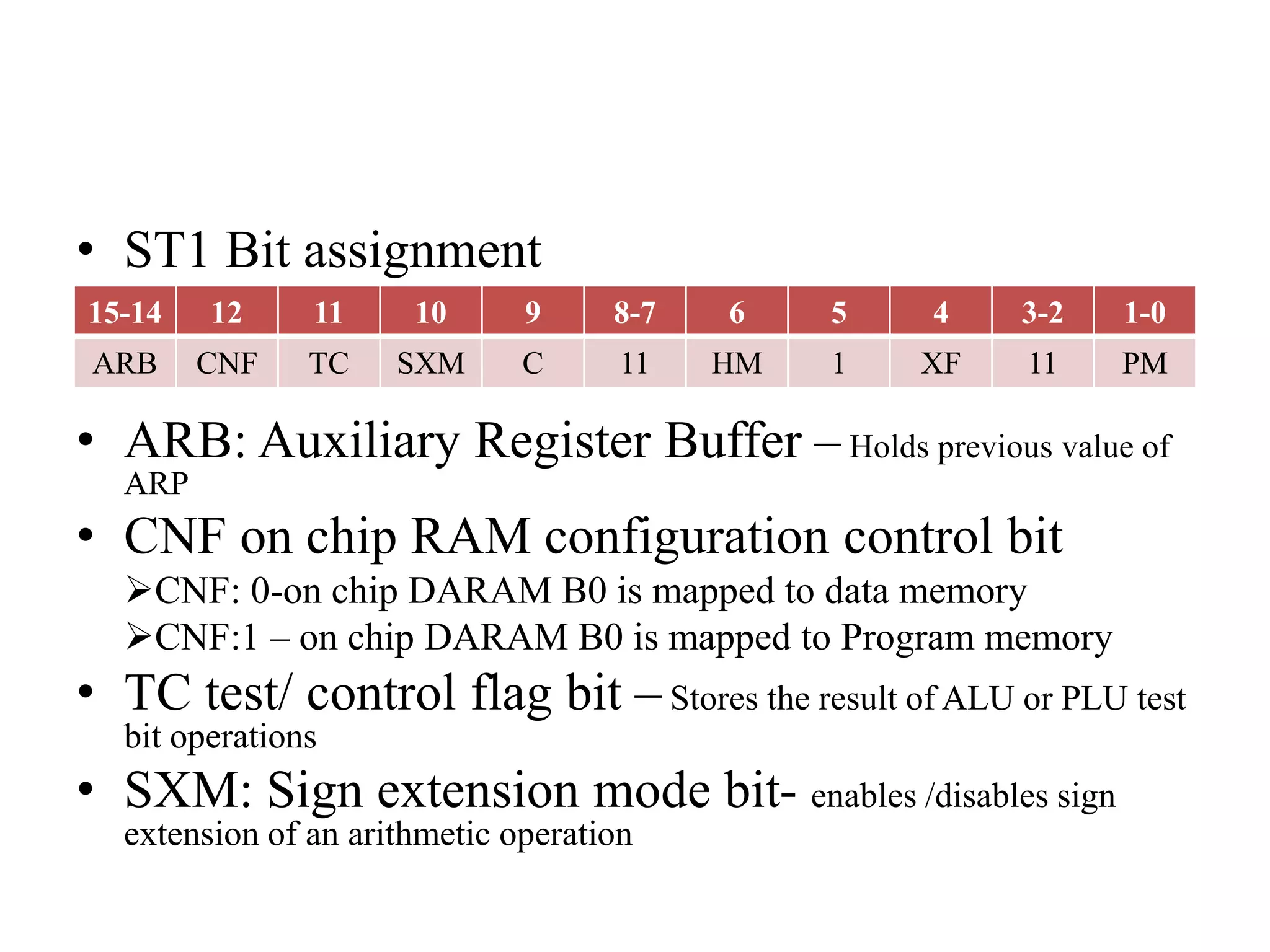 • ST1 Bit assignment

| 15-14 | 12 | 11 | 10 | 9 | 8-7 | 6 | 5 | 4 | 3-2 | 1-0 |
|---|---|---|---|---|---|---|---|---|---|---|
| ARB | CNF | TC | SXM | C | 11 | HM | 1 | XF | 11 | PM |

• ARB: Auxiliary Register Buffer – Holds previous value of ARP

• CNF on chip RAM configuration control bit
➢CNF: 0-on chip DARAM B0 is mapped to data memory
➢CNF:1 – on chip DARAM B0 is mapped to Program memory

• TC test/ control flag bit – Stores the result of ALU or PLU test bit operations

• SXM: Sign extension mode bit- enables /disables sign extension of an arithmetic operation